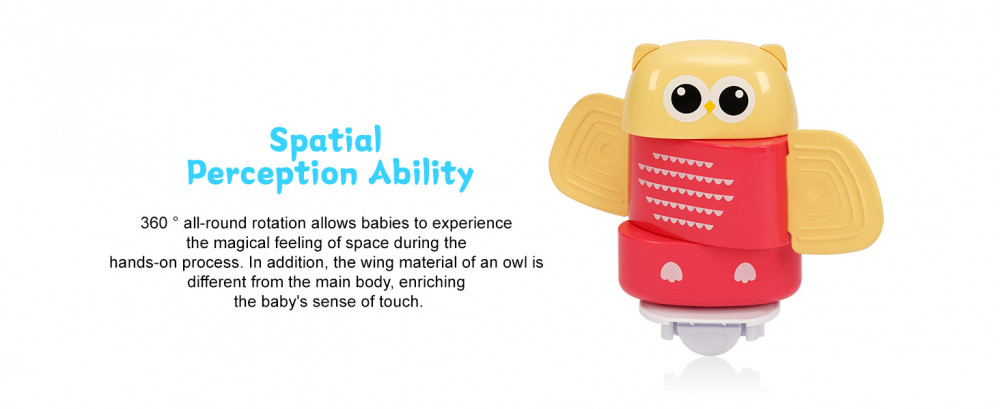 Spatial
Perception Ability

360 ° all-round rotation allows babies to experience the magical feeling of space during the hands-on process. In addition, the wing material of an owl is different from the main body, enriching the baby's sense of touch.